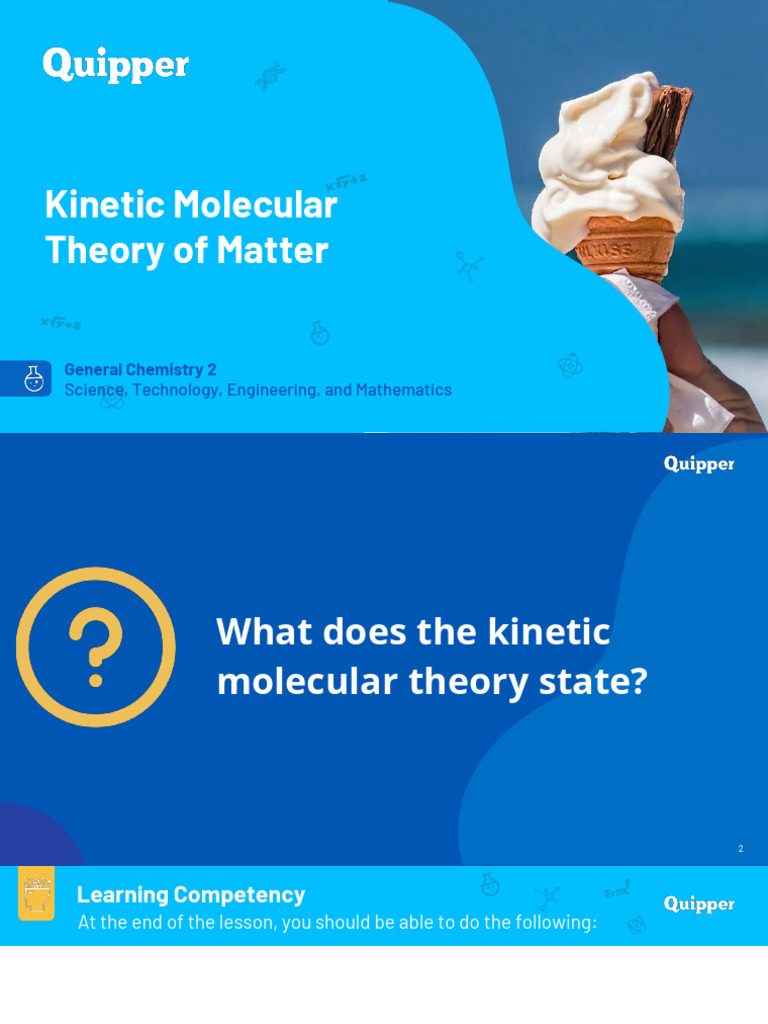 Quipper

Kinetic Molecular Theory of Matter

General Chemistry 2
Science, Technology, Engineering, and Mathematics

Quipper

What does the kinetic molecular theory state?

2

Learning Competency
At the end of the lesson, you should be able to do the following:

Quipper